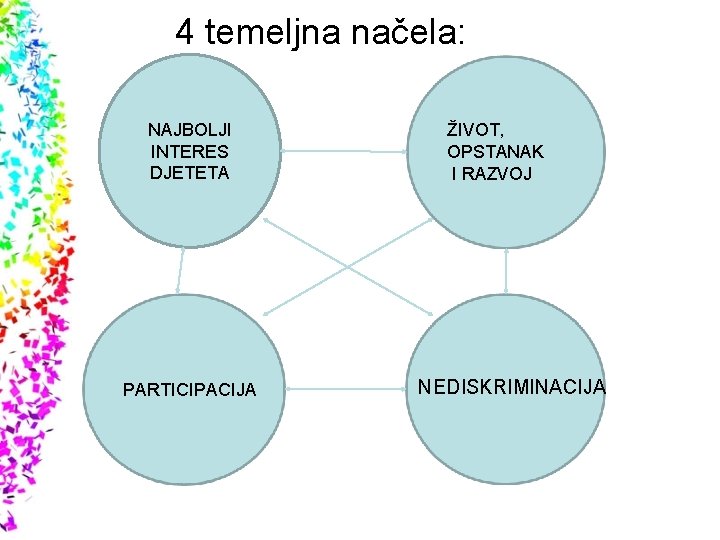 4 temeljna načela:

NAJBOLJI INTERES DJETETA

ŽIVOT, OPSTANAK I RAZVOJ

PARTICIPACIJA

NEDISKRIMINACIJA